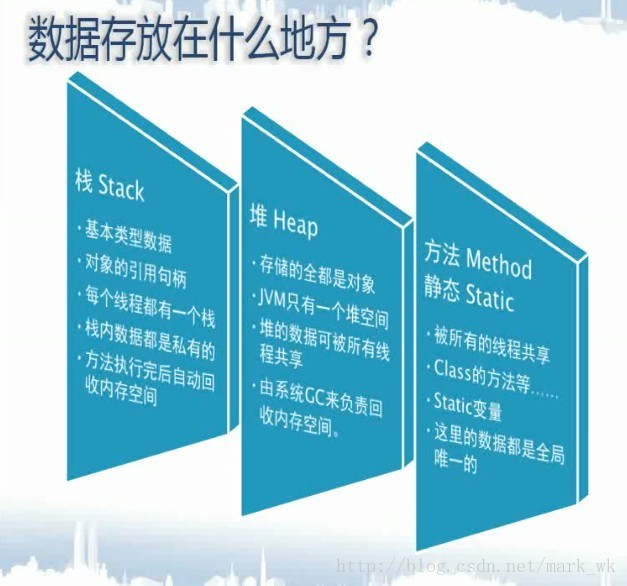 数据存放在什么地方？

栈 Stack

· 基本类型数据
· 对象的引用句柄
· 每个线程都有一个栈
· 栈内数据都是私有的
· 方法执行完后自动回收内存空间

堆 Heap

· 存储的全都是对象
· JVM只有一个堆空间
· 堆的数据可被所有线程共享
· 由系统GC来负责回收内存空间。

方法 Method
静态 Static

· 被所有的线程共享
· Class的方法等……
· Static变量
· 这里的数据都是全局唯一的

http://blog.csdn.net/mark_wk